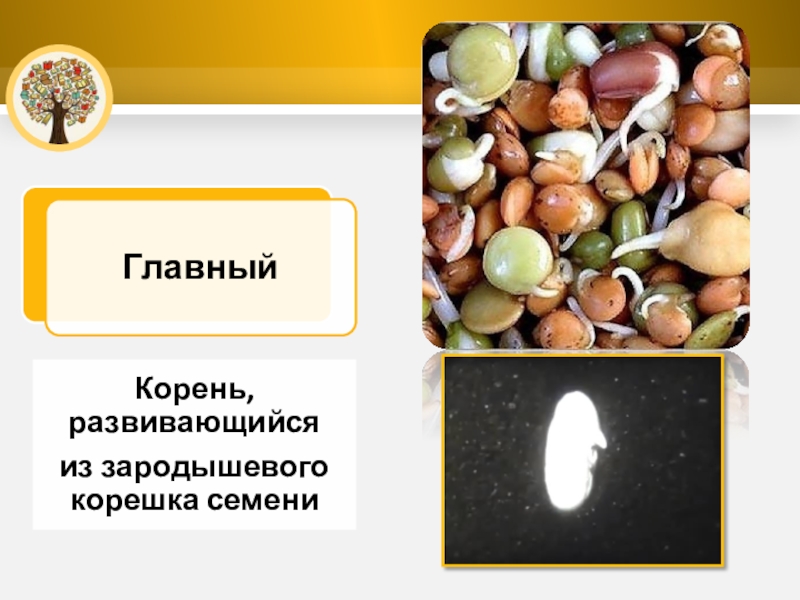 Главный

Корень, развивающийся

из зародышевого корешка семени